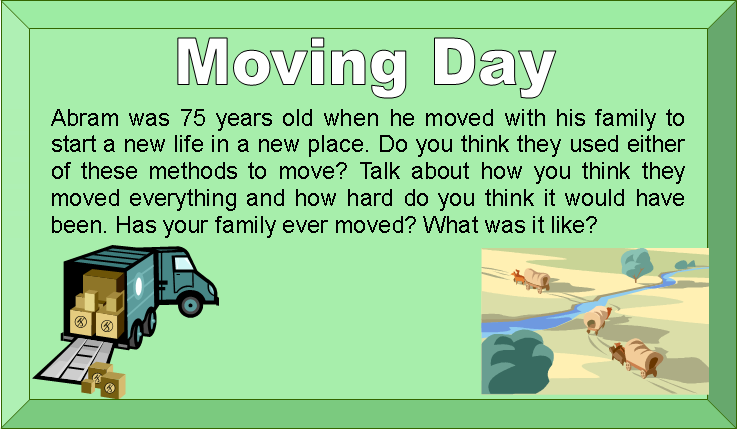 Moving Day

Abram was 75 years old when he moved with his family to start a new life in a new place. Do you think they used either of these methods to move? Talk about how you think they moved everything and how hard do you think it would have been. Has your family ever moved? What was it like?